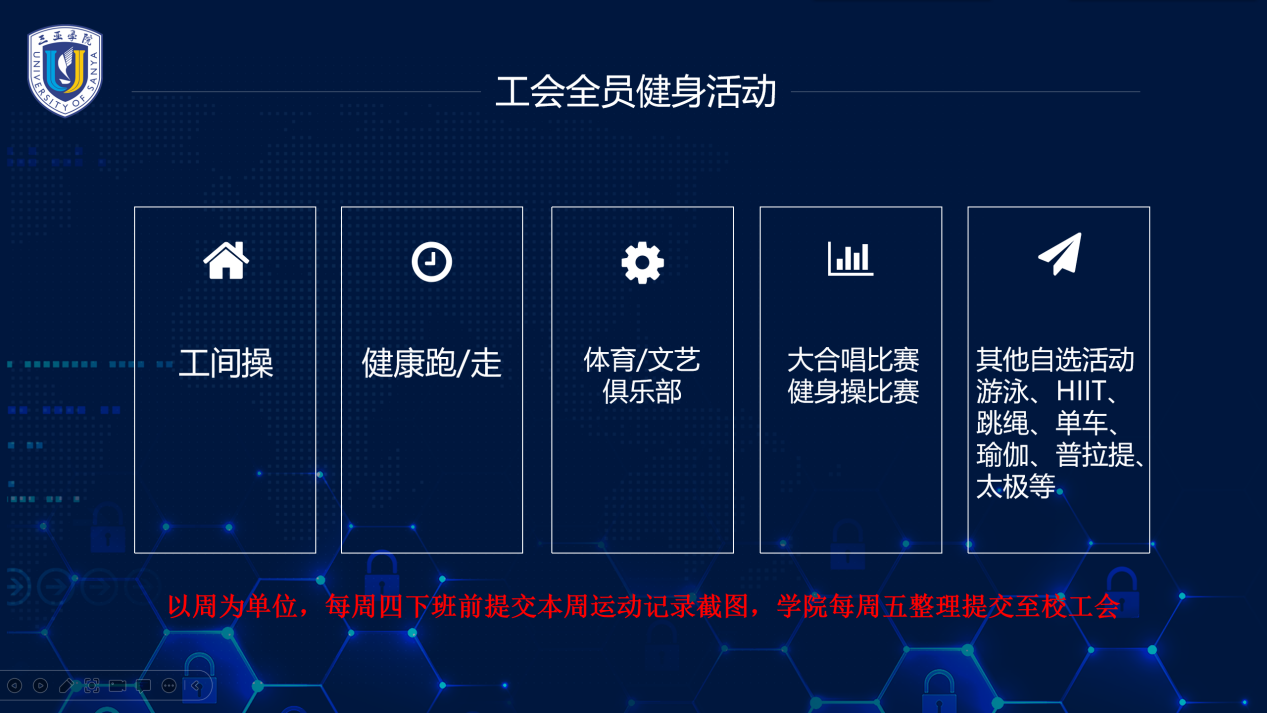 三亚学院
UNIVERSITY OF SANYA

工会全员健身活动

工间操

健康跑/走

体育/文艺俱乐部

大合唱比赛
健身操比赛

其他自选活动
游泳、HIIT、跳绳、单车、瑜伽、普拉提、太极等

以周为单位，每周四下班前提交本周运动记录截图，学院每周五整理提交至校工会